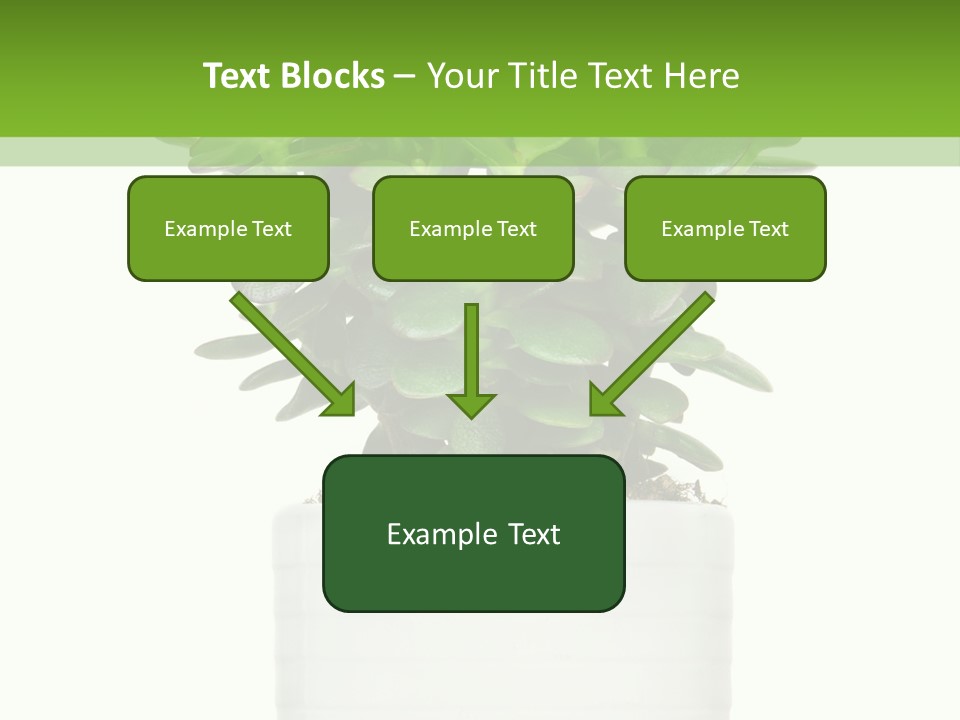 Text Blocks – Your Title Text Here

Example Text

Example Text

Example Text

Example Text